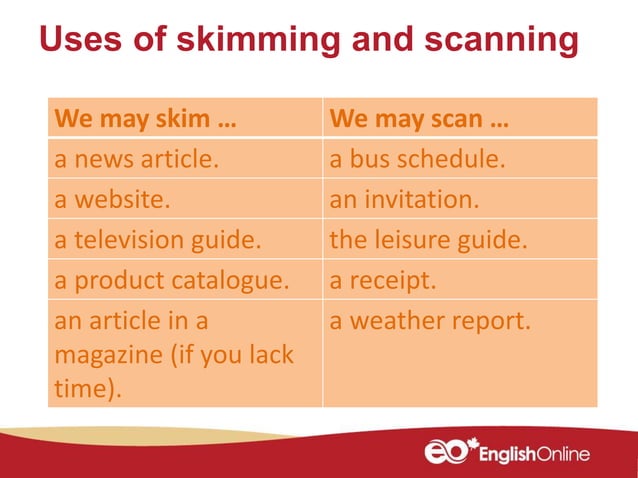 Uses of skimming and scanning

| We may skim … | We may scan … |
|---|---|
| a news article. | a bus schedule. |
| a website. | an invitation. |
| a television guide. | the leisure guide. |
| a product catalogue. | a receipt. |
| an article in a magazine (if you lack time). | a weather report. |

eo EnglishOnline